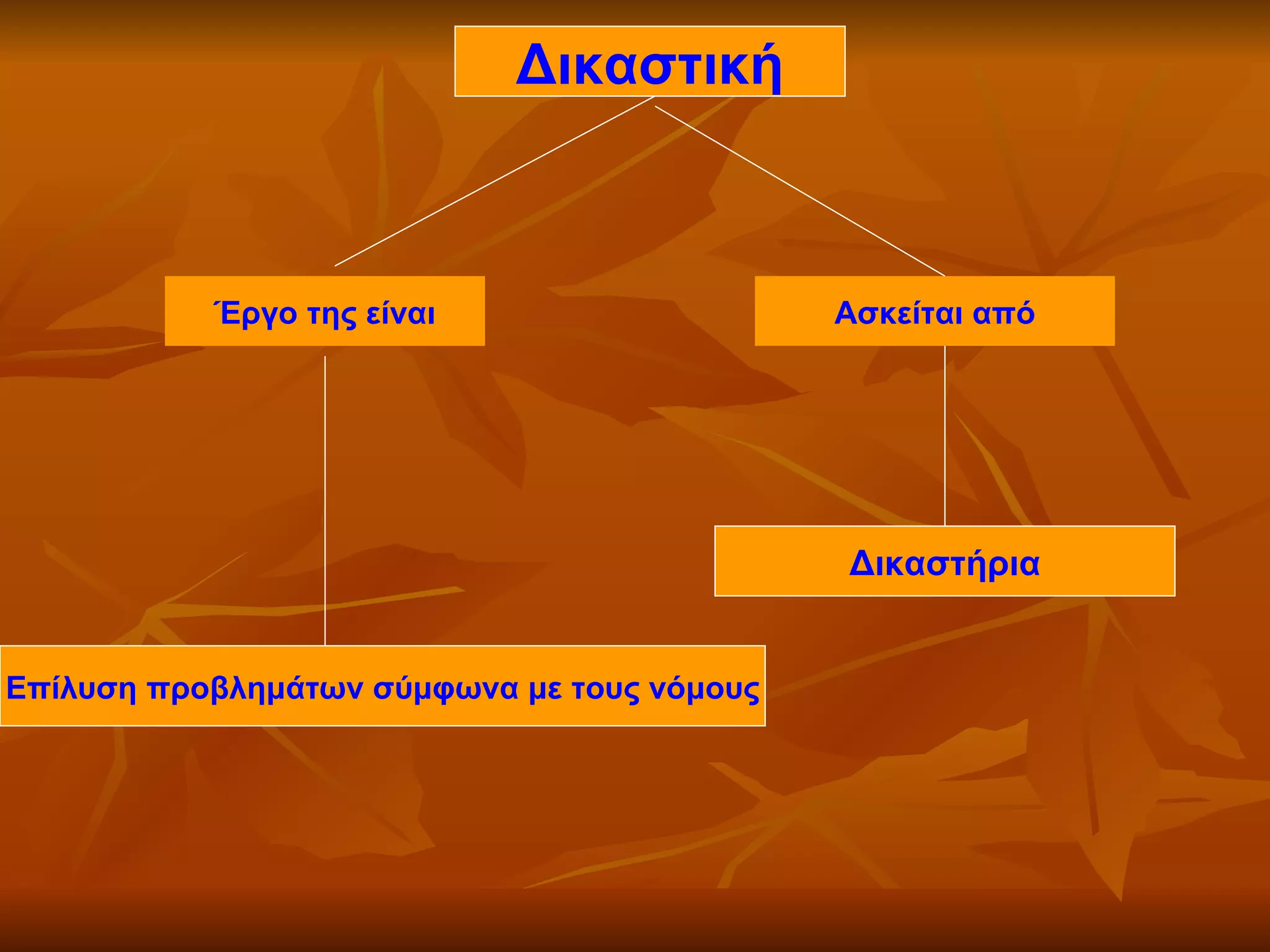 Δικαστική

Έργο της είναι

Ασκείται από

Δικαστήρια

Επίλυση προβλημάτων σύμφωνα με τους νόμους